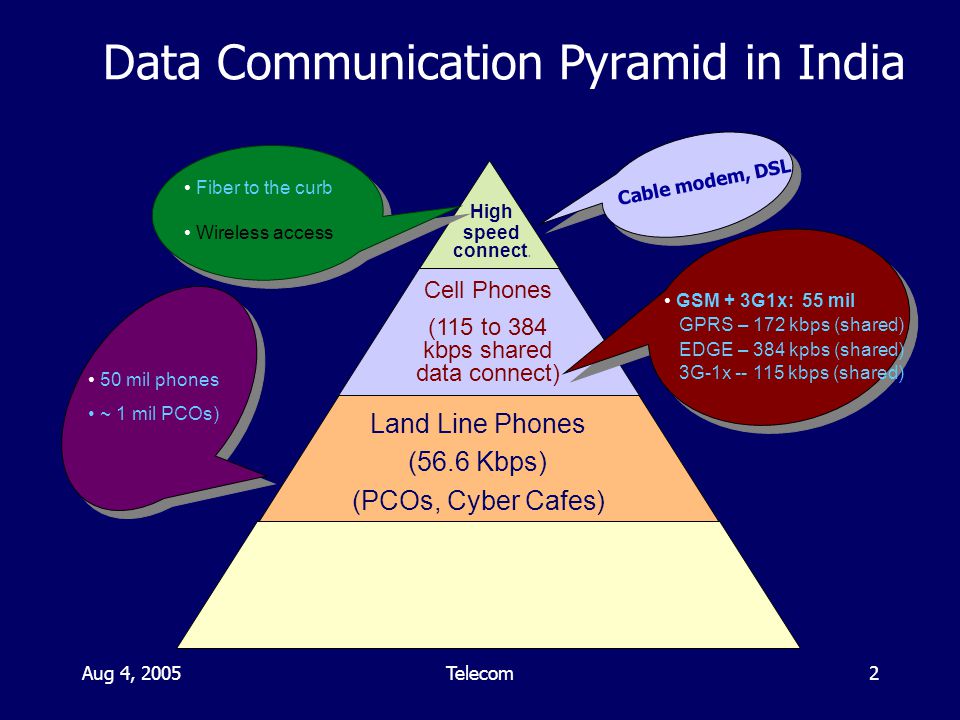 Data Communication Pyramid in India

• Fiber to the curb

• Wireless access

High speed connect.

Cable modem, DSL

Cell Phones

(115 to 384 kbps shared data connect)

• GSM + 3G1x: 55 mil
GPRS – 172 kbps (shared)
EDGE – 384 kpbs (shared)
3G-1x -- 115 kbps (shared)

• 50 mil phones

• ~ 1 mil PCOs)

Land Line Phones

(56.6 Kbps)

(PCOs, Cyber Cafes)

Aug 4, 2005

Telecom

2